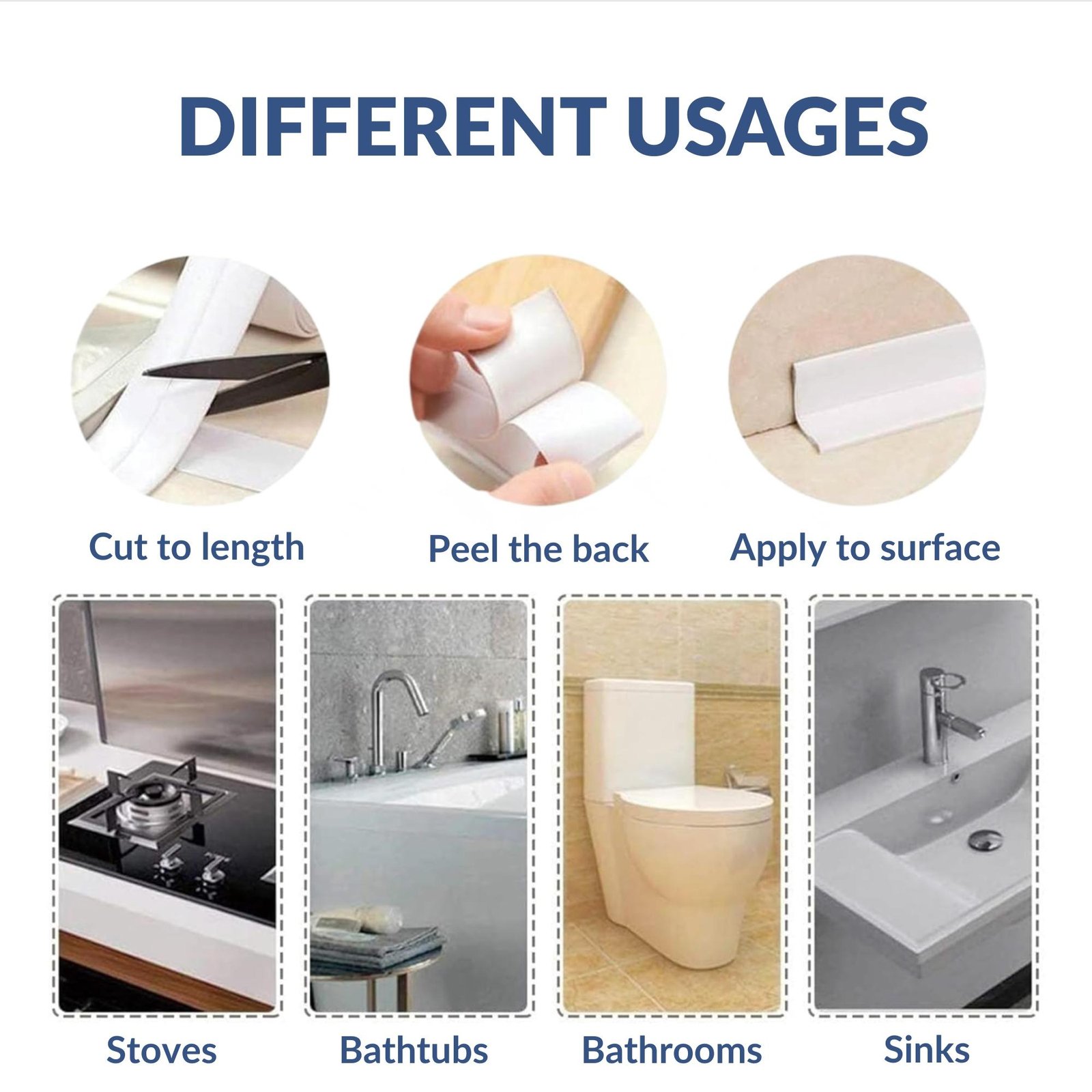 DIFFERENT USAGES

Cut to length

Peel the back

Apply to surface

Stoves

Bathtubs

Bathrooms

Sinks